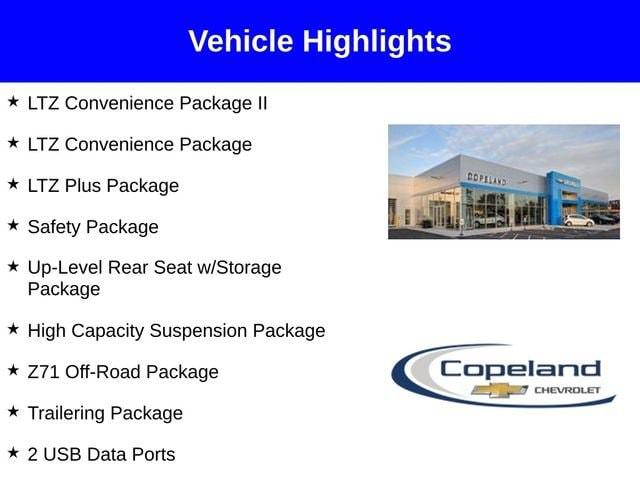 Vehicle Highlights

★ LTZ Convenience Package II

★ LTZ Convenience Package

★ LTZ Plus Package

★ Safety Package

★ Up-Level Rear Seat w/Storage Package

★ High Capacity Suspension Package

★ Z71 Off-Road Package

★ Trailering Package

★ 2 USB Data Ports

COPELAND

Copeland
CHEVROLET